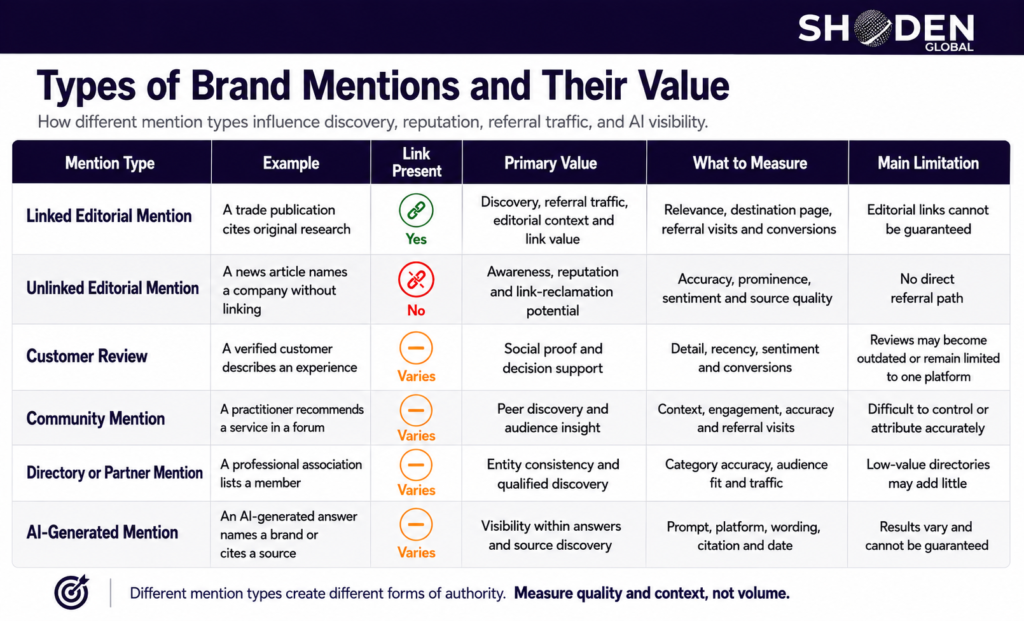 SHODEN GLOBAL

Types of Brand Mentions and Their Value

How different mention types influence discovery, reputation, referral traffic, and AI visibility.

| Mention Type | Example | Link Present | Primary Value | What to Measure | Main Limitation |
|---|---|---|---|---|---|
| Linked Editorial Mention | A trade publication cites original research | Yes | Discovery, referral traffic, editorial context and link value | Relevance, destination page, referral visits and conversions | Editorial links cannot be guaranteed |
| Unlinked Editorial Mention | A news article names a company without linking | No | Awareness, reputation and link-reclamation potential | Accuracy, prominence, sentiment and source quality | No direct referral path |
| Customer Review | A verified customer describes an experience | Varies | Social proof and decision support | Detail, recency, sentiment and conversions | Reviews may become outdated or remain limited to one platform |
| Community Mention | A practitioner recommends a service in a forum | Varies | Peer discovery and audience insight | Context, engagement, accuracy and referral visits | Difficult to control or attribute accurately |
| Directory or Partner Mention | A professional association lists a member | Varies | Entity consistency and qualified discovery | Category accuracy, audience fit and traffic | Low-value directories may add little |
| AI-Generated Mention | An AI-generated answer names a brand or cites a source | Varies | Visibility within answers and source discovery | Prompt, platform, wording, citation and date | Results vary and cannot be guaranteed |

Different mention types create different forms of authority. Measure quality and context, not volume.